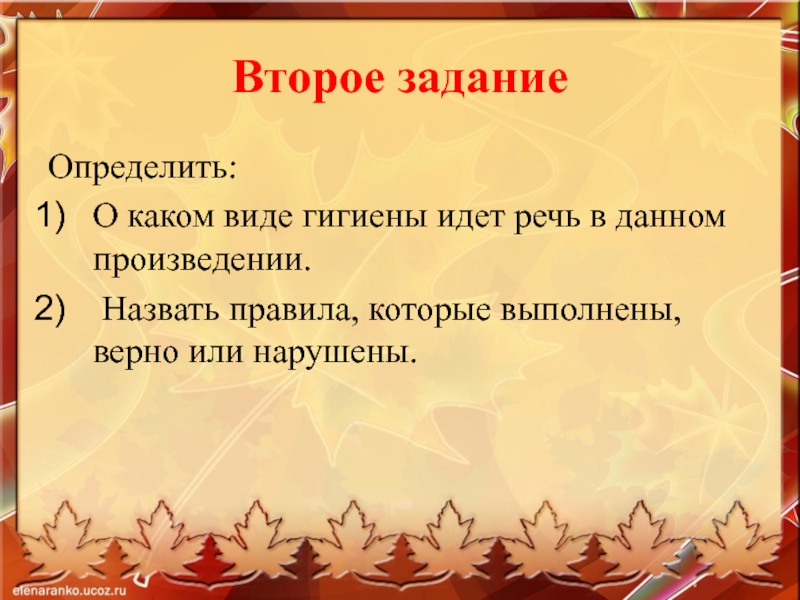 Второе задание

Определить:

1) О каком виде гигиены идет речь в данном произведении.

2) Назвать правила, которые выполнены, верно или нарушены.

elenaranko.ucoz.ru